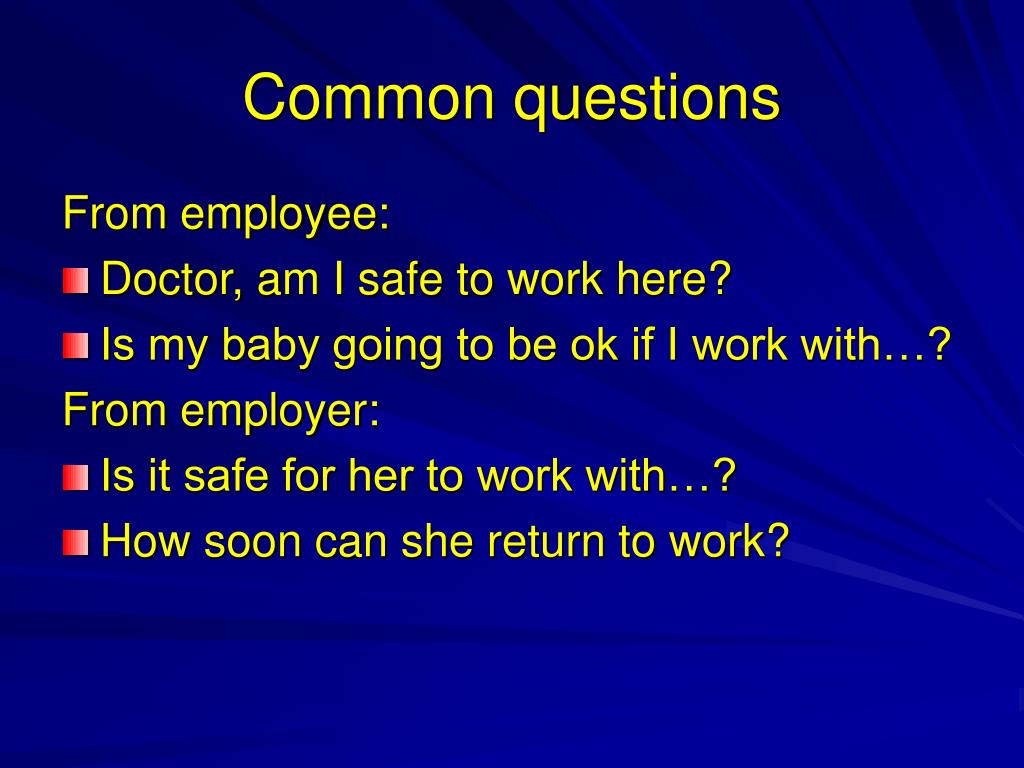 Common questions

From employee:

- Doctor, am I safe to work here?
- Is my baby going to be ok if I work with…?

From employer:

- Is it safe for her to work with…?
- How soon can she return to work?